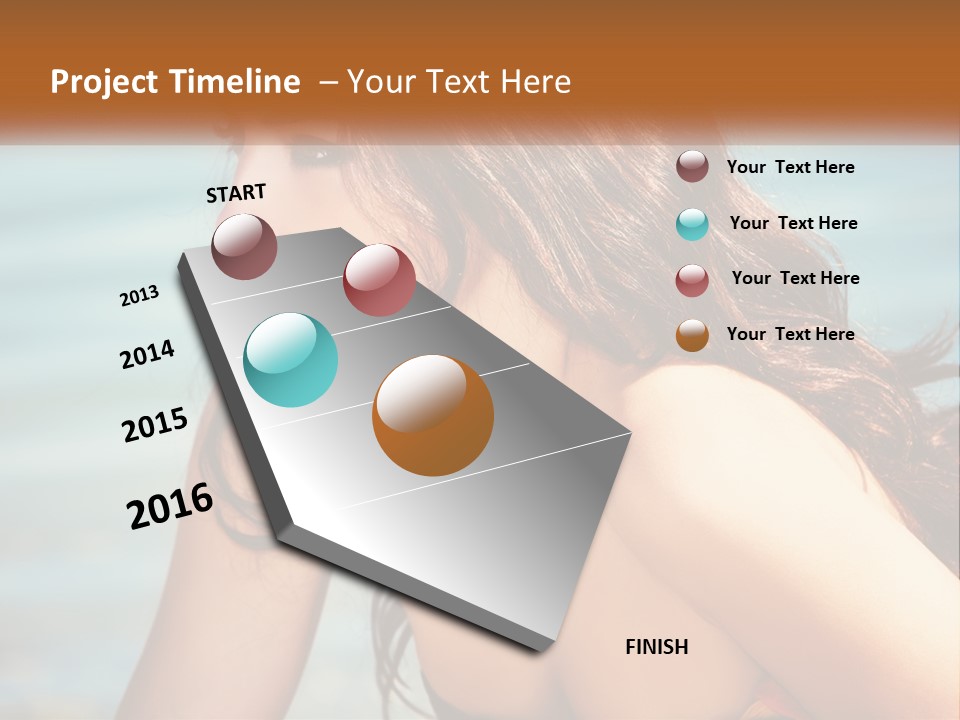 Project Timeline – Your Text Here

START

2013

2014

2015

2016

FINISH

Your Text Here

Your Text Here

Your Text Here

Your Text Here